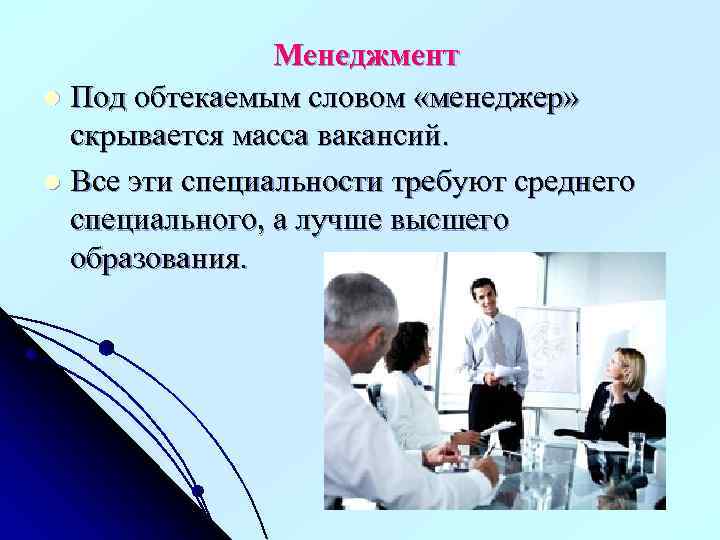 Менеджмент

Под обтекаемым словом «менеджер» скрывается масса вакансий.

Все эти специальности требуют среднего специального, а лучше высшего образования.